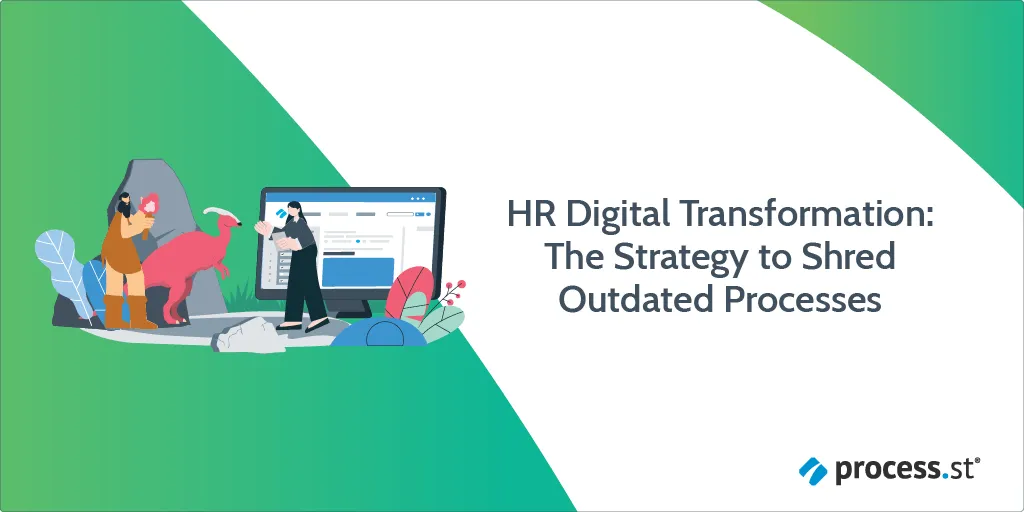 HR Digital Transformation: The Strategy to Shred Outdated Processes

process.st®